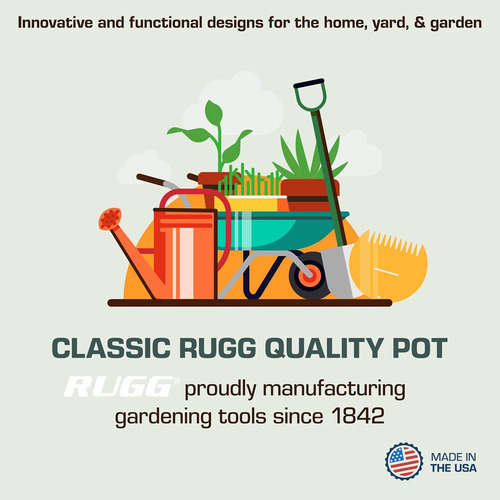 Innovative and functional designs for the home, yard, & garden

CLASSIC RUGG QUALITY POT

RUGG® proudly manufacturing gardening tools since 1842

MADE IN THE USA